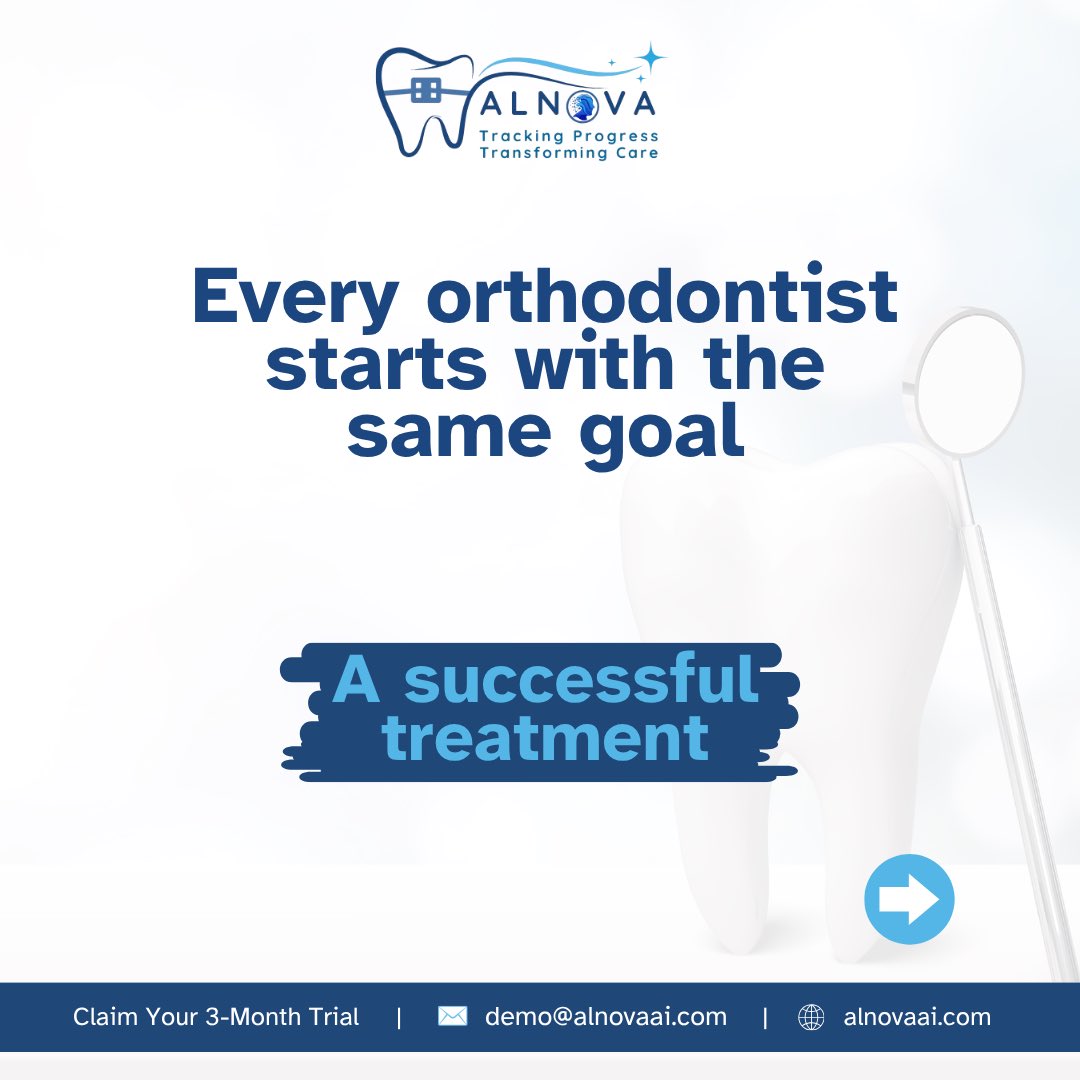 ALNOVA
Tracking Progress
Transforming Care

Every orthodontist starts with the same goal

A successful treatment

Claim Your 3-Month Trial | demo@alnovaai.com | alnovaai.com